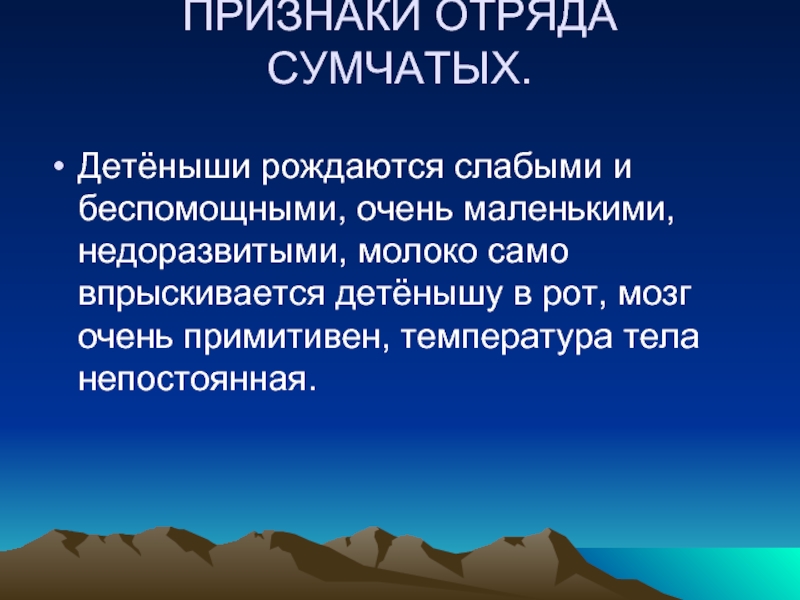 ПРИЗНАКИ ОТРЯДА СУМЧАТЫХ.

• Детёныши рождаются слабыми и беспомощными, очень маленькими, недоразвитыми, молоко само впрыскивается детёнышу в рот, мозг очень примитивен, температура тела непостоянная.